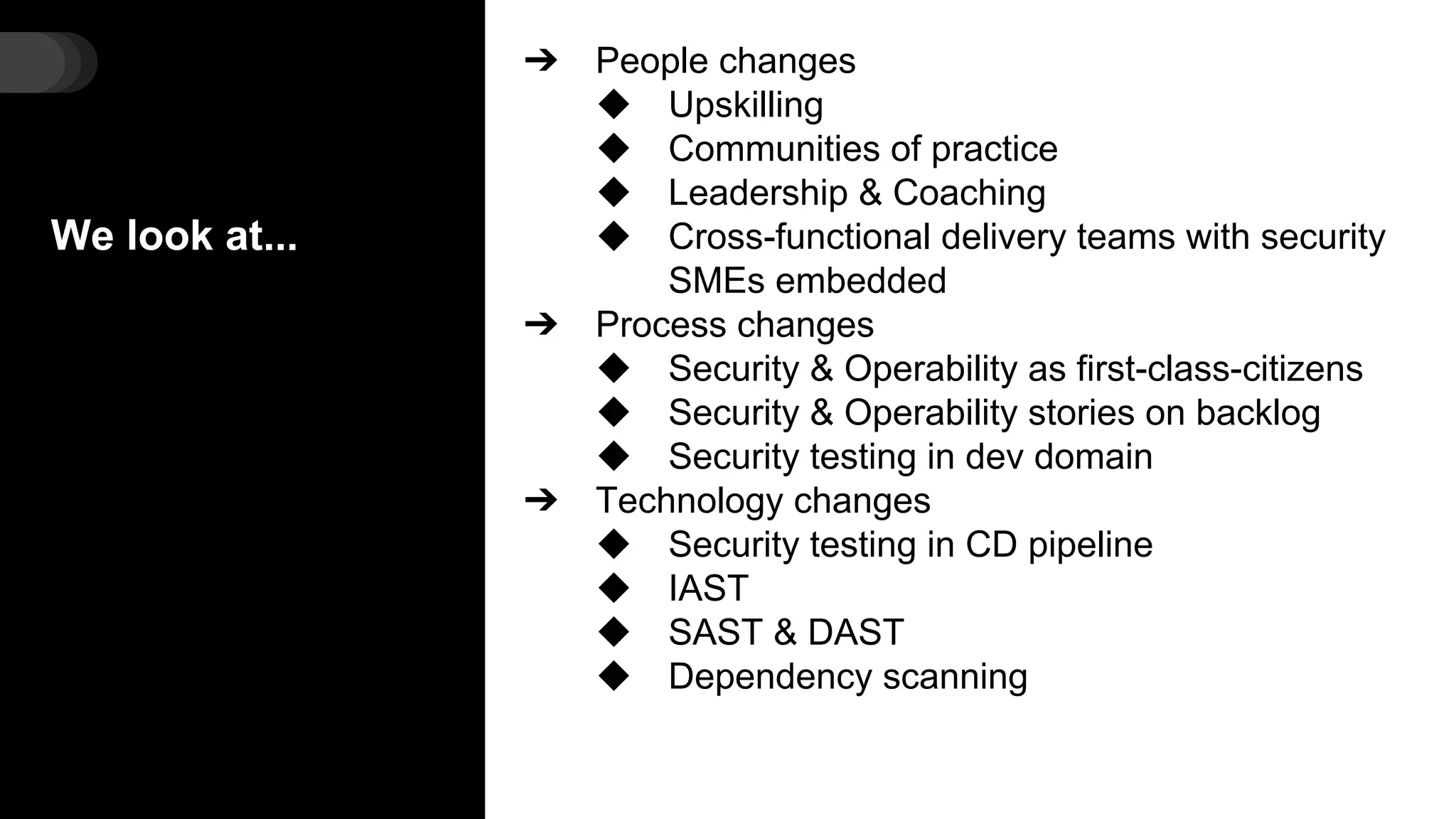 We look at...

➔ People changes
◆ Upskilling
◆ Communities of practice
◆ Leadership & Coaching
◆ Cross-functional delivery teams with security SMEs embedded
➔ Process changes
◆ Security & Operability as first-class-citizens
◆ Security & Operability stories on backlog
◆ Security testing in dev domain
➔ Technology changes
◆ Security testing in CD pipeline
◆ IAST
◆ SAST & DAST
◆ Dependency scanning